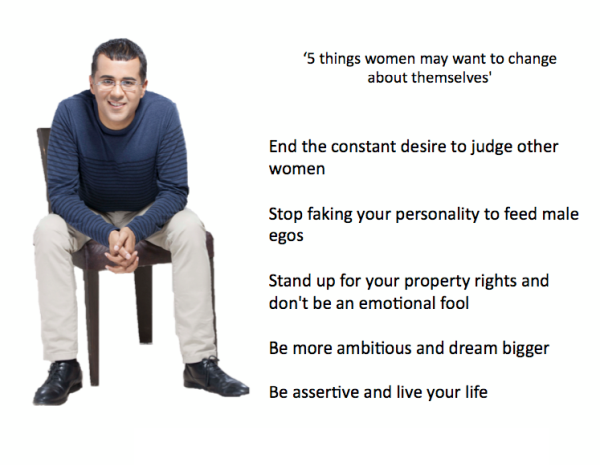 ‘5 things women may want to change about themselves'

End the constant desire to judge other women

Stop faking your personality to feed male egos

Stand up for your property rights and don't be an emotional fool

Be more ambitious and dream bigger

Be assertive and live your life